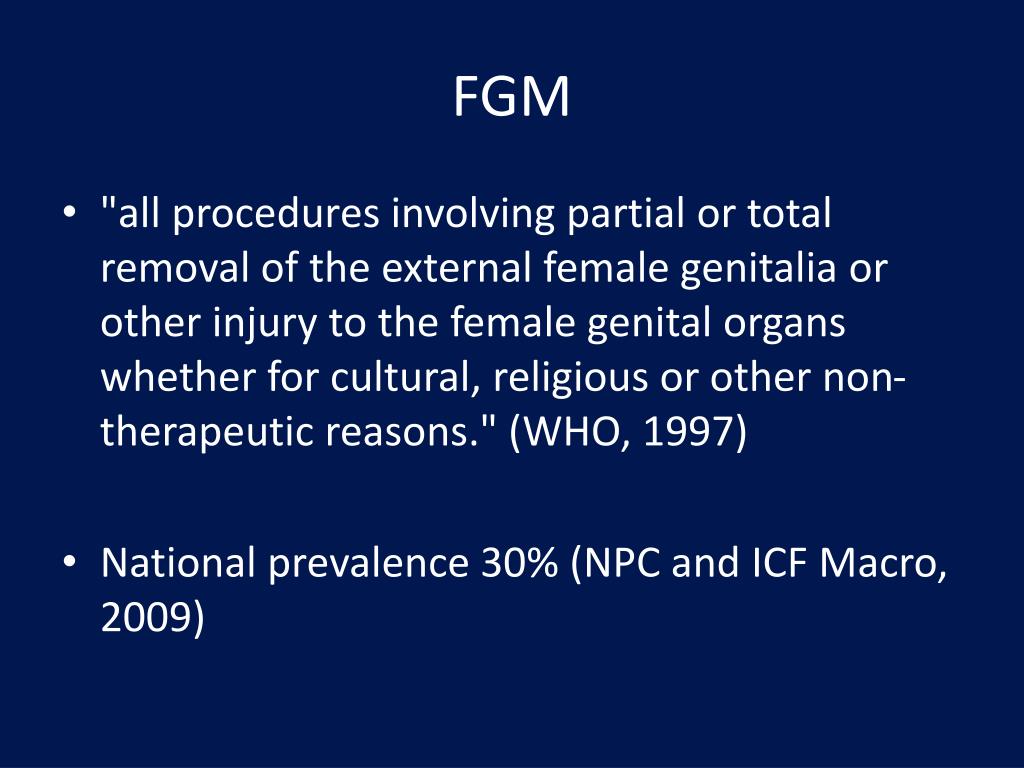 FGM

• "all procedures involving partial or total removal of the external female genitalia or other injury to the female genital organs whether for cultural, religious or other non-therapeutic reasons." (WHO, 1997)

• National prevalence 30% (NPC and ICF Macro, 2009)